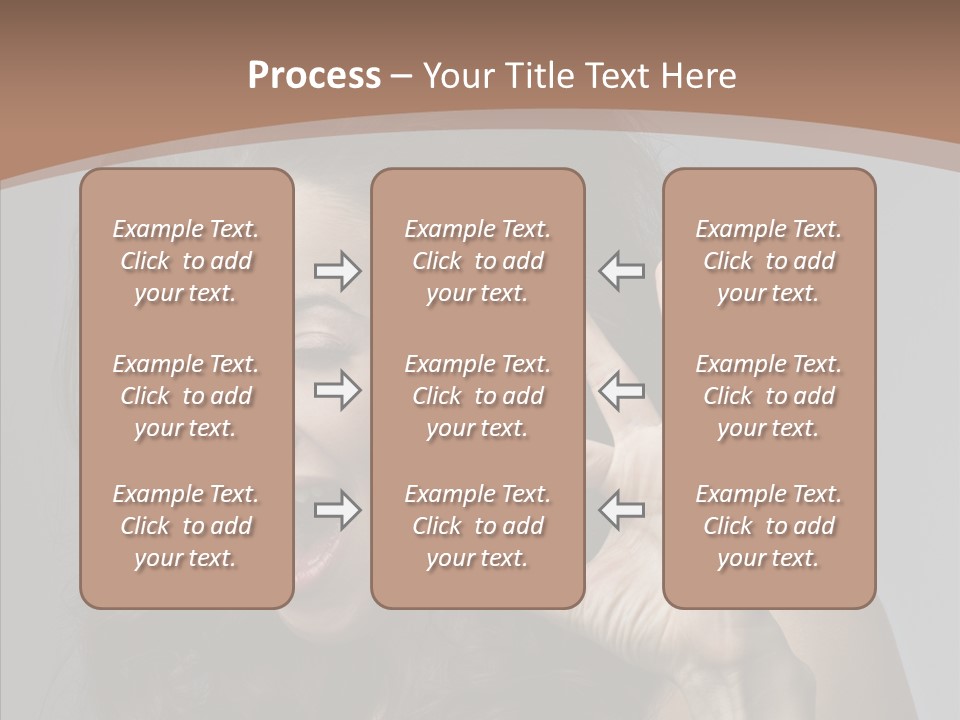 Process – Your Title Text Here

Example Text. Click to add your text.

Example Text. Click to add your text.

Example Text. Click to add your text.

Example Text. Click to add your text.

Example Text. Click to add your text.

Example Text. Click to add your text.

Example Text. Click to add your text.

Example Text. Click to add your text.

Example Text. Click to add your text.